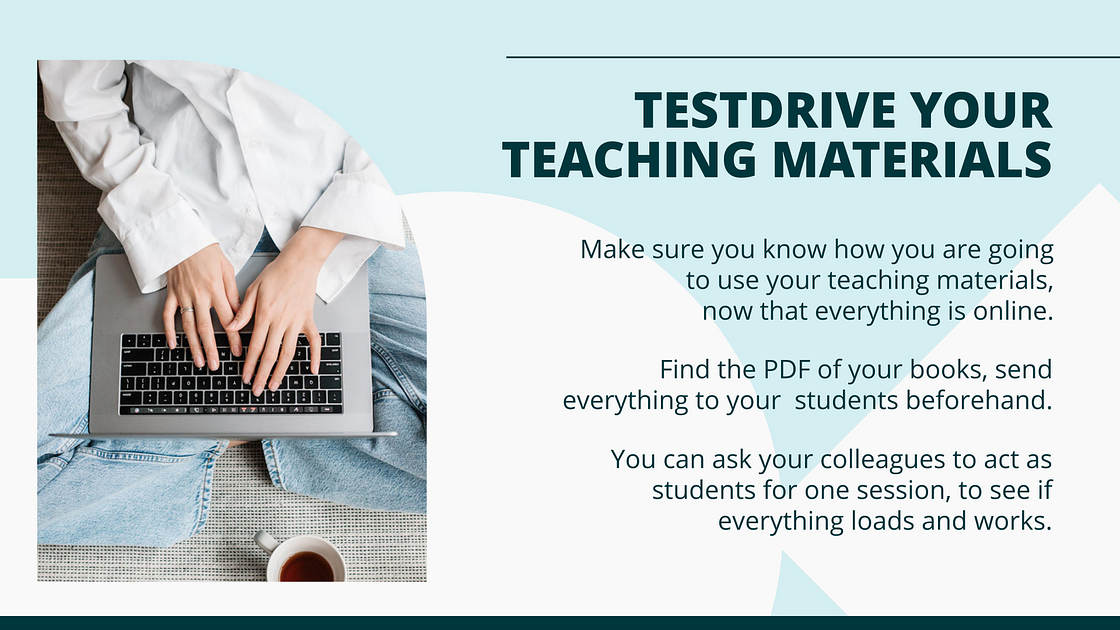 TESTDRIVE YOUR TEACHING MATERIALS

Make sure you know how you are going to use your teaching materials, now that everything is online.

Find the PDF of your books, send everything to your  students beforehand.

You can ask your colleagues to act as students for one session, to see if everything loads and works.